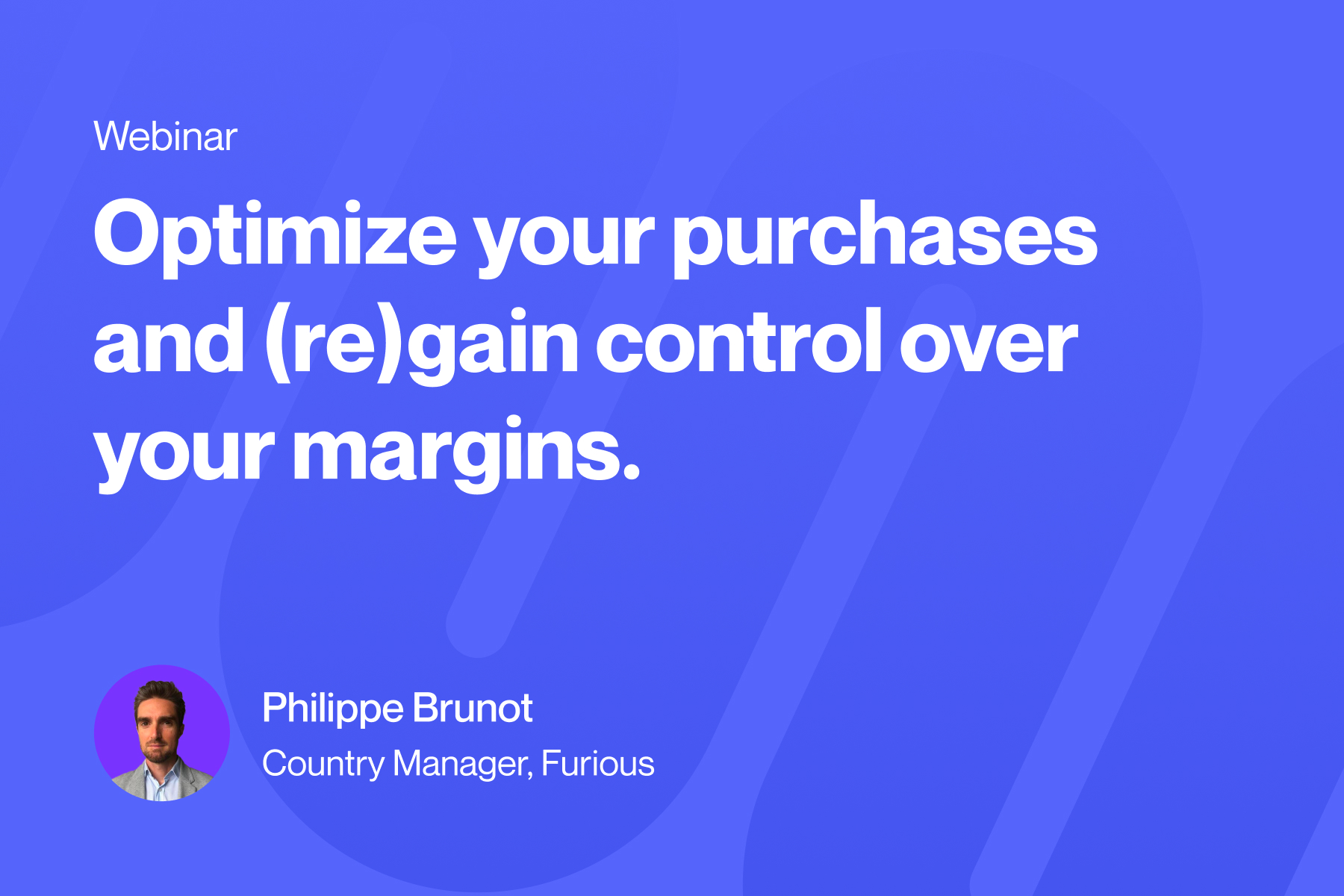 Webinar

Optimize your purchases and (re)gain control over your margins.

Philippe Brunot
Country Manager, Furious